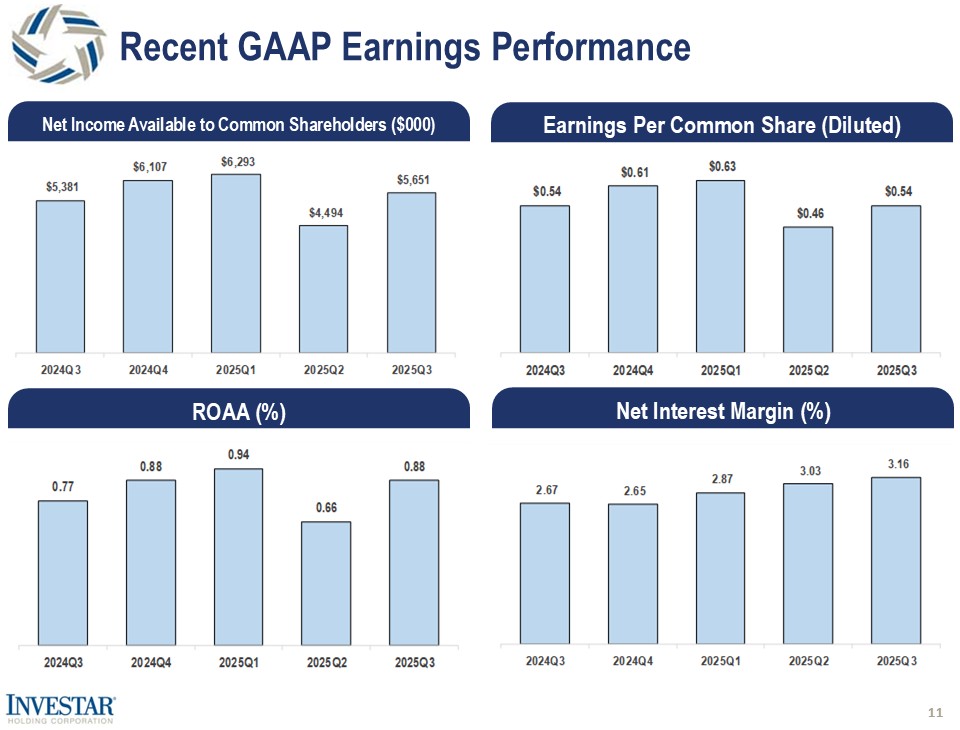 Recent GAAP Earnings Performance

Net Income Available to Common Shareholders ($000)

$5,381
$6,107
$6,293
$4,494
$5,651
2024Q3
2024Q4
2025Q1
2025Q2
2025Q3

Earnings Per Common Share (Diluted)

$0.54
$0.61
$0.63
$0.46
$0.54
2024Q3
2024Q4
2025Q1
2025Q2
2025Q3

ROAA (%)

0.77
0.88
0.94
0.66
0.88
2024Q3
2024Q4
2025Q1
2025Q2
2025Q3

Net Interest Margin (%)

2.67
2.65
2.87
3.03
3.16
2024Q3
2024Q4
2025Q1
2025Q2
2025Q3

INVESTAR
HOLDING CORPORATION

11